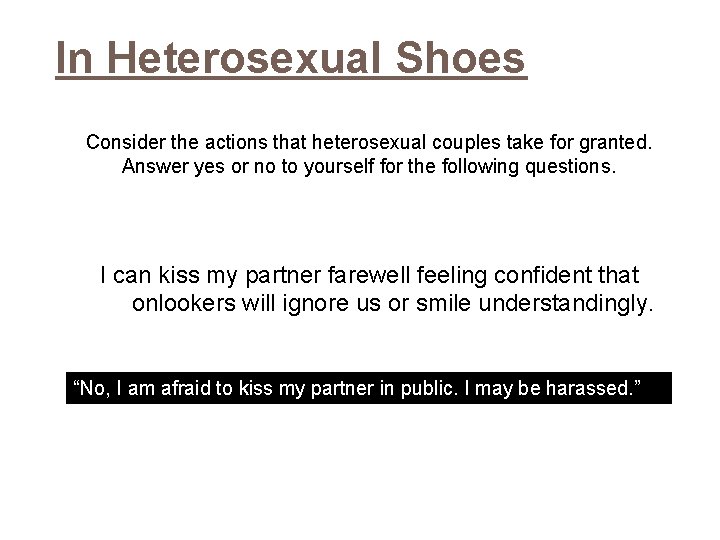 In Heterosexual Shoes

Consider the actions that heterosexual couples take for granted. Answer yes or no to yourself for the following questions.

I can kiss my partner farewell feeling confident that onlookers will ignore us or smile understandingly.

“No, I am afraid to kiss my partner in public. I may be harassed.”